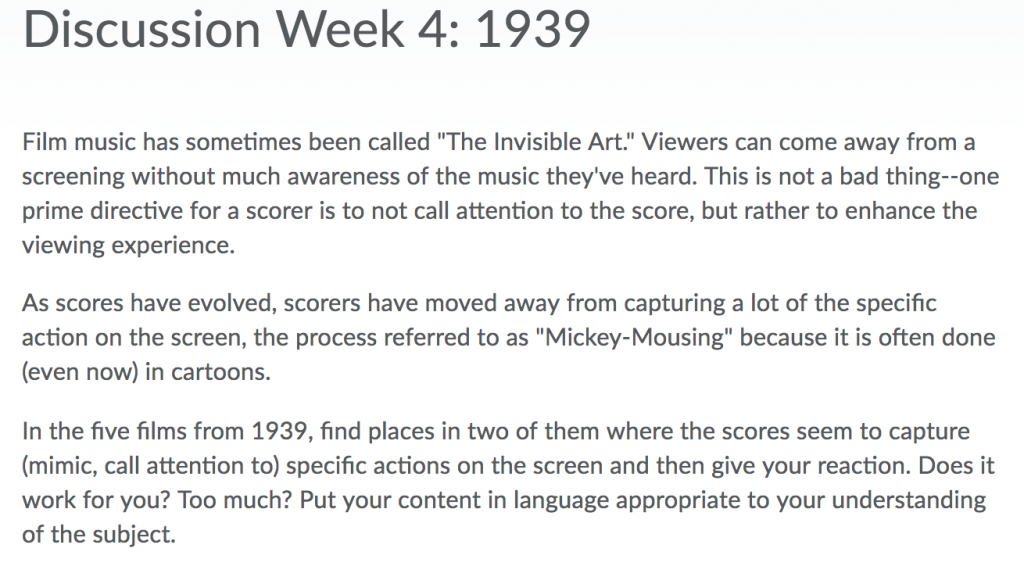 Discussion Week 4: 1939

Film music has sometimes been called "The Invisible Art." Viewers can come away from a screening without much awareness of the music they've heard. This is not a bad thing--one prime directive for a scorer is to not call attention to the score, but rather to enhance the viewing experience.

As scores have evolved, scorers have moved away from capturing a lot of the specific action on the screen, the process referred to as "Mickey-Mousing" because it is often done (even now) in cartoons.

In the five films from 1939, find places in two of them where the scores seem to capture (mimic, call attention to) specific actions on the screen and then give your reaction. Does it work for you? Too much? Put your content in language appropriate to your understanding of the subject.